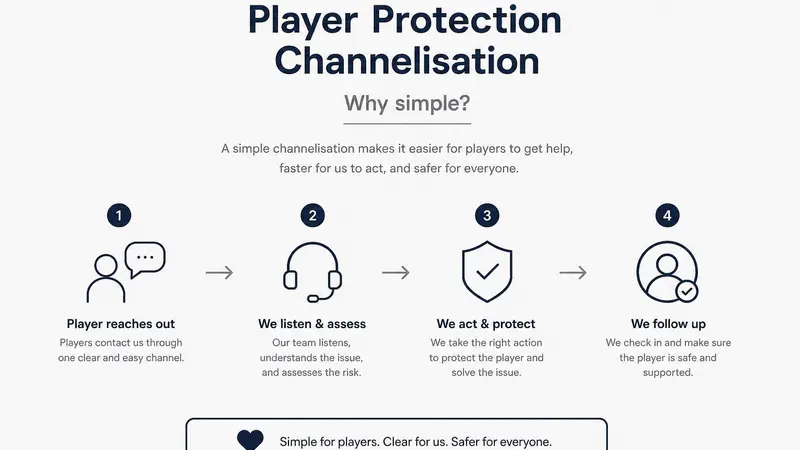 Player Protection Channelisation

Why simple?

A simple channelisation makes it easier for players to get help, faster for us to act, and safer for everyone.

1
Player reaches out
Players contact us through one clear and easy channel.

2
We listen & assess
Our team listens, understands the issue, and assesses the risk.

3
We act & protect
We take the right action to protect the player and solve the issue.

4
We follow up
We check in and make sure the player is safe and supported.

Simple for players. Clear for us. Safer for everyone.